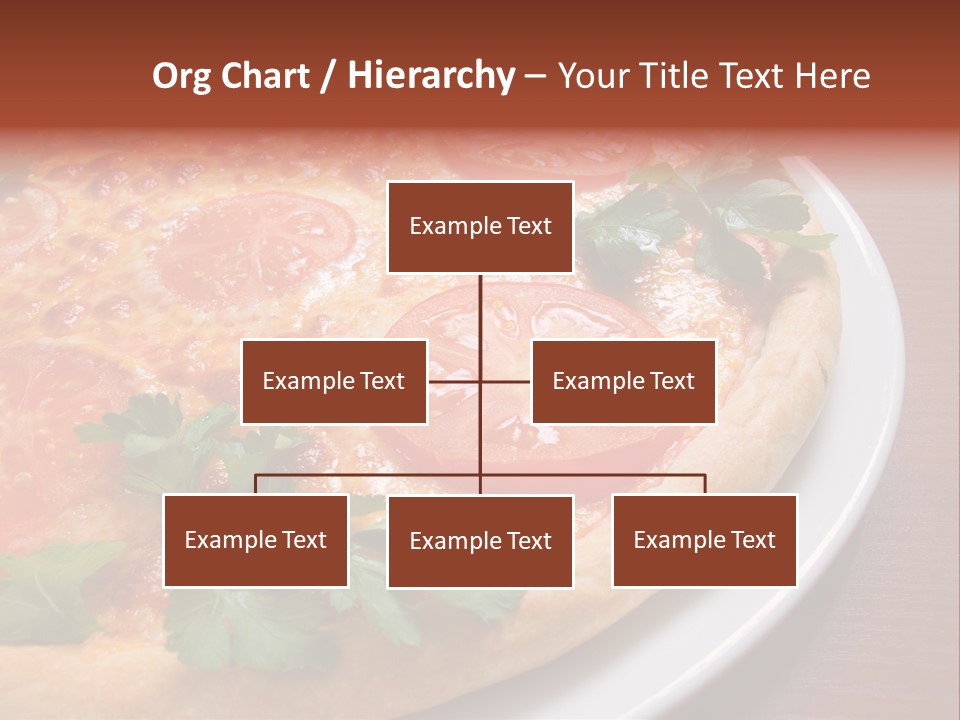 Org Chart / Hierarchy – Your Title Text Here

Example Text

Example Text

Example Text

Example Text

Example Text

Example Text